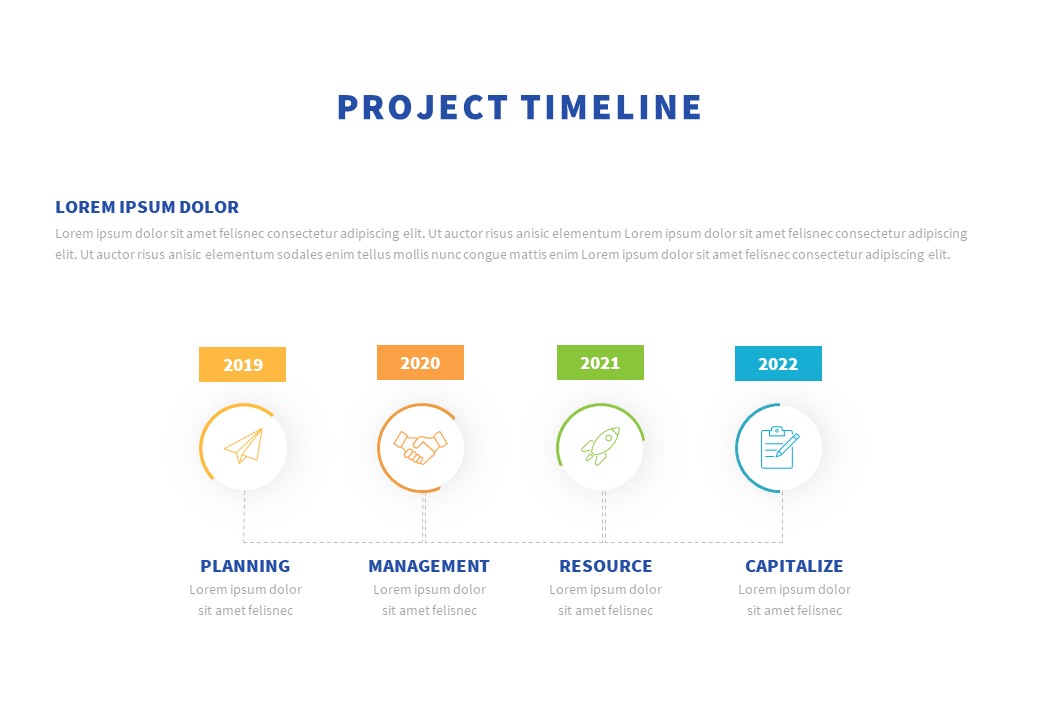 PROJECT TIMELINE

LOREM IPSUM DOLOR
Lorem ipsum dolor sit amet felisnec consectetur adipiscing elit. Ut auctor risus anisic elementum Lorem ipsum dolor sit amet felisnec consectetur adipiscing elit. Ut auctor risus anisic elementum sodales enim tellus mollis nunc congue mattis enim Lorem ipsum dolor sit amet felisnec consectetur adipiscing elit.

2019

2020

2021

2022

PLANNING
Lorem ipsum dolor sit amet felisnec

MANAGEMENT
Lorem ipsum dolor sit amet felisnec

RESOURCE
Lorem ipsum dolor sit amet felisnec

CAPITALIZE
Lorem ipsum dolor sit amet felisnec